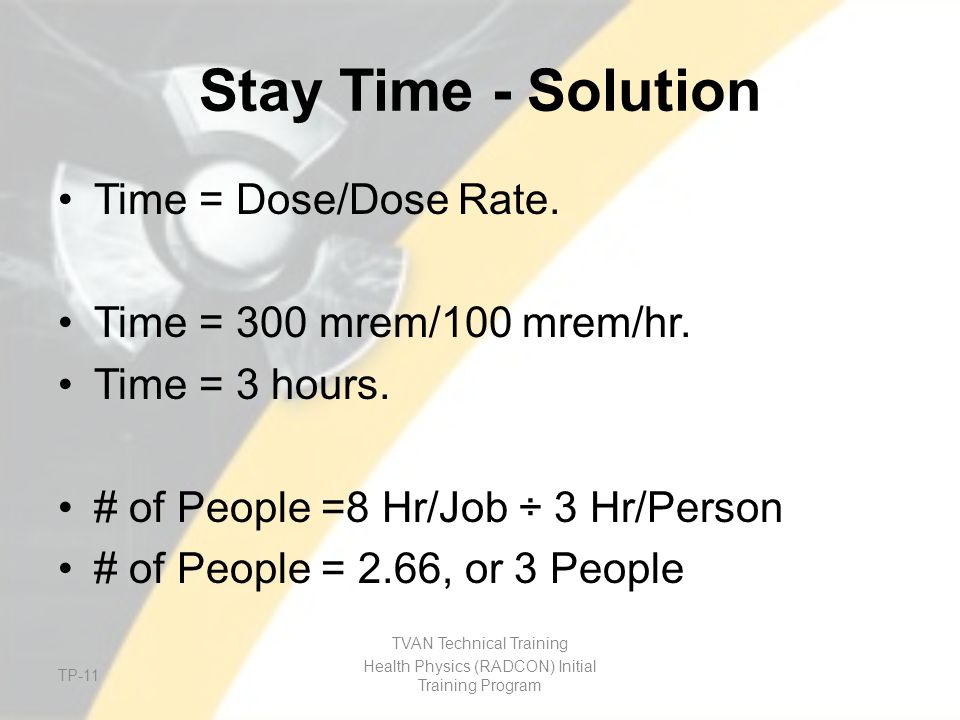 Stay Time - Solution

• Time = Dose/Dose Rate.

• Time = 300 mrem/100 mrem/hr.
• Time = 3 hours.

• # of People =8 Hr/Job ÷ 3 Hr/Person
• # of People = 2.66, or 3 People

TP-11

TVAN Technical Training
Health Physics (RADCON) Initial Training Program